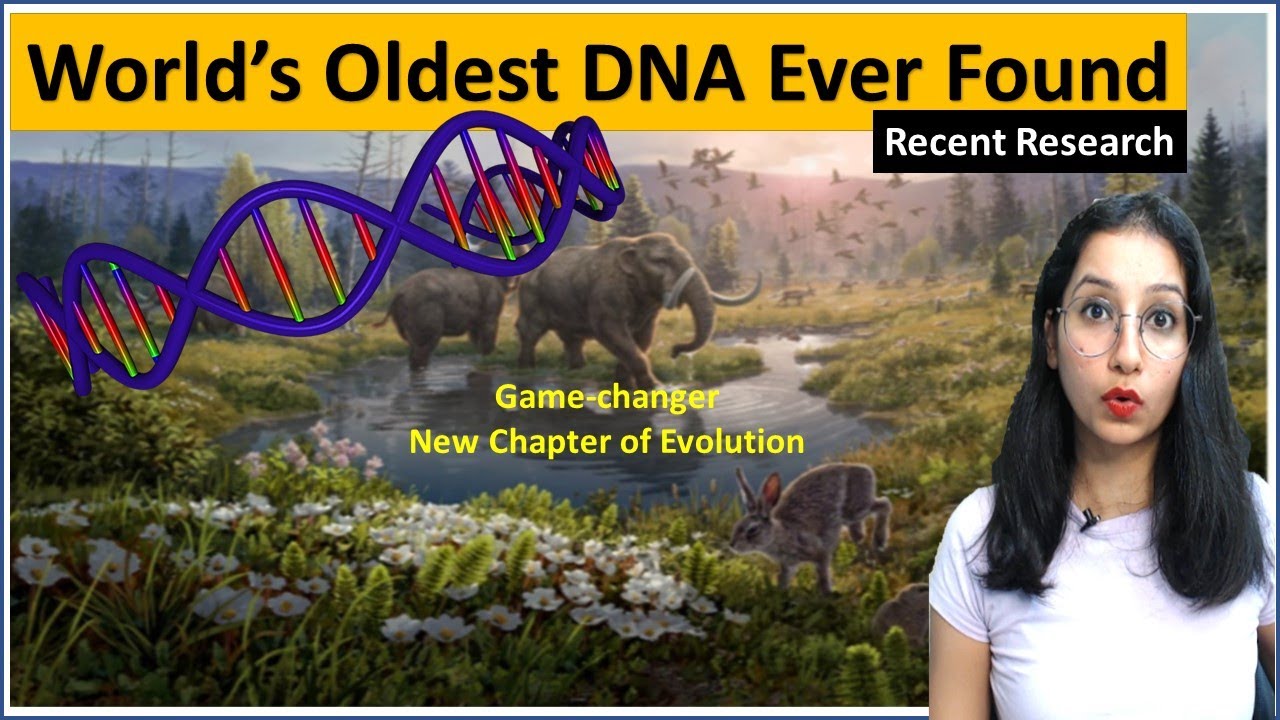 World's Oldest DNA Ever Found

Recent Research

Game-changer
New Chapter of Evolution